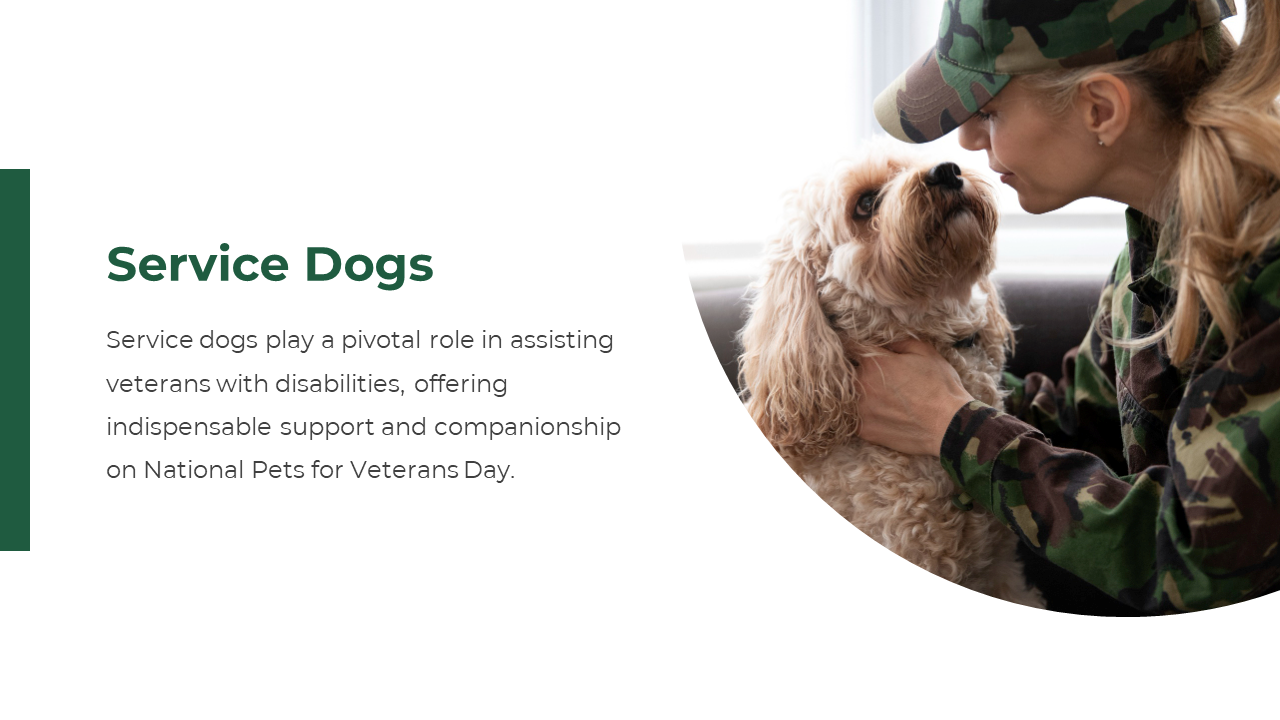 Service Dogs

Service dogs play a pivotal role in assisting veterans with disabilities, offering indispensable support and companionship on National Pets for Veterans Day.